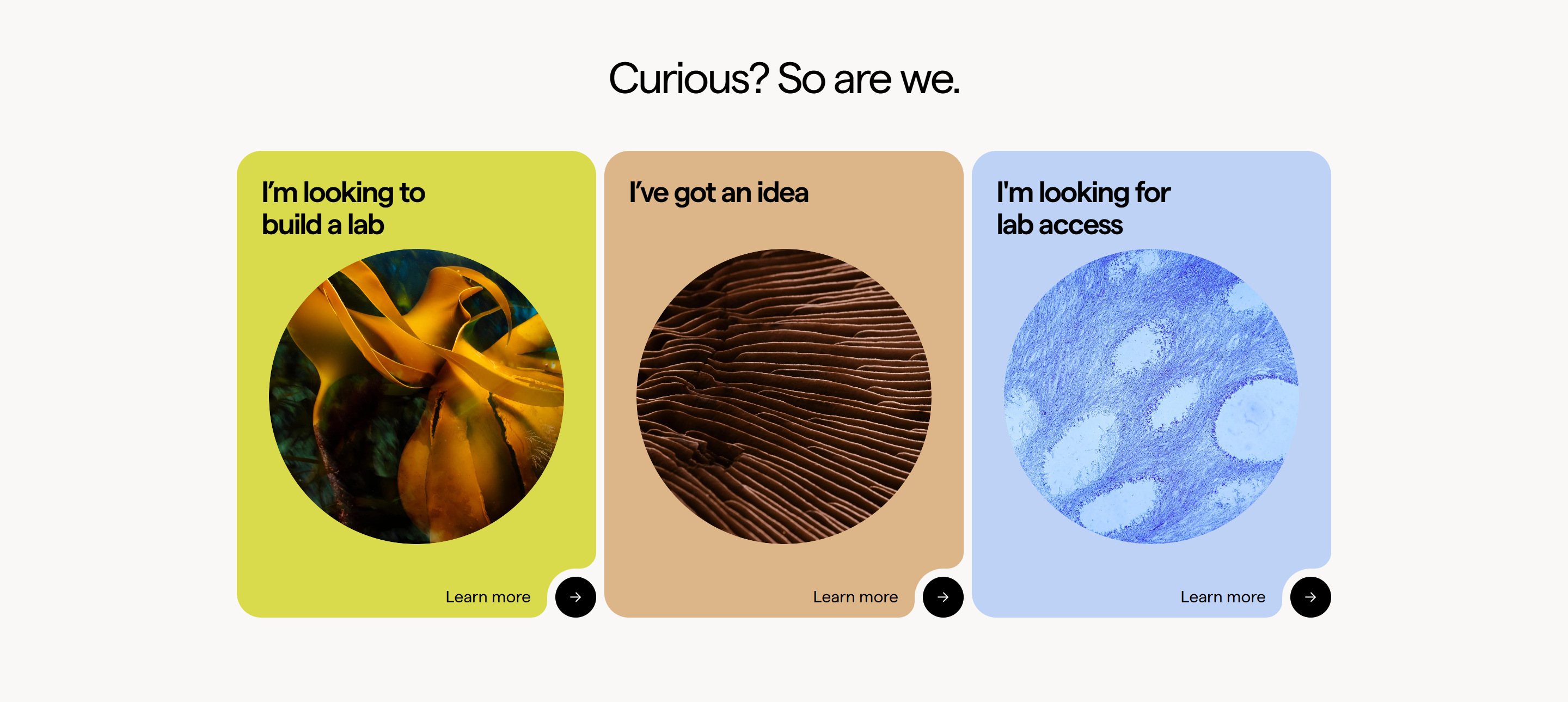 Curious? So are we.

I’m looking to build a lab

Learn more

I’ve got an idea

Learn more

I'm looking for lab access

Learn more